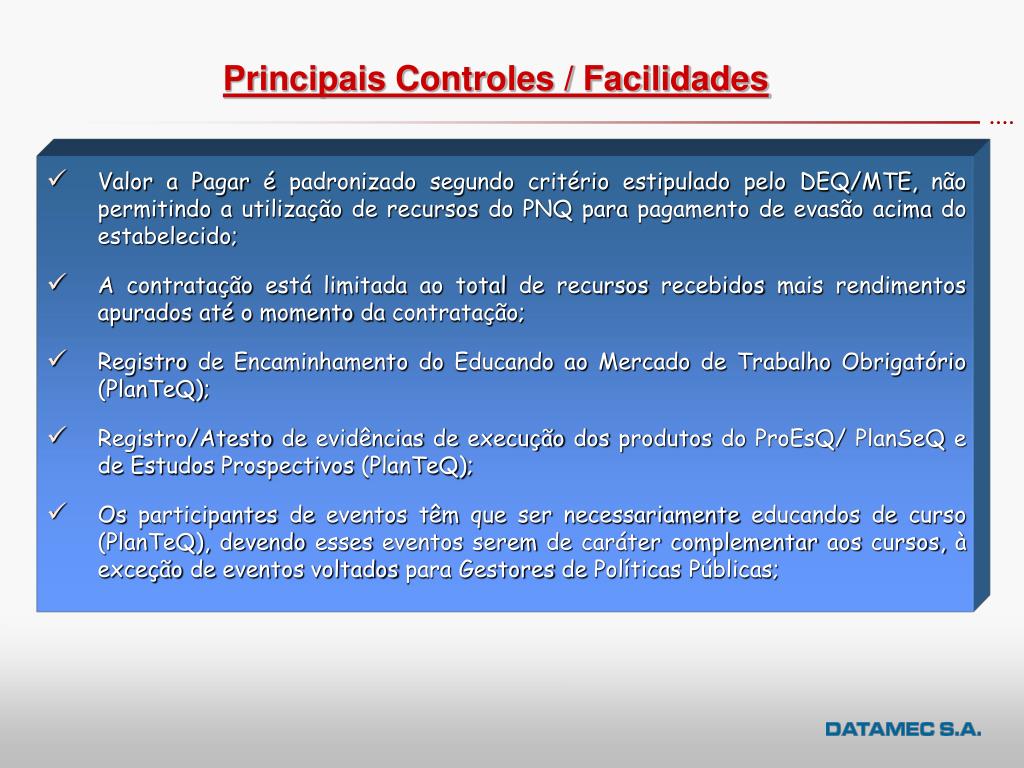 Principais Controles / Facilidades

....

✓ Valor a Pagar é padronizado segundo critério estipulado pelo DEQ/MTE, não permitindo a utilização de recursos do PNQ para pagamento de evasão acima do estabelecido;

✓ A contratação está limitada ao total de recursos recebidos mais rendimentos apurados até o momento da contratação;

✓ Registro de Encaminhamento do Educando ao Mercado de Trabalho Obrigatório (PlanTeQ);

✓ Registro/Atesto de evidências de execução dos produtos do ProEsQ/ PlanSeQ e de Estudos Prospectivos (PlanTeQ);

✓ Os participantes de eventos têm que ser necessariamente educandos de curso (PlanTeQ), devendo esses eventos serem de caráter complementar aos cursos, à exceção de eventos voltados para Gestores de Políticas Públicas;

DATAMEC S.A.